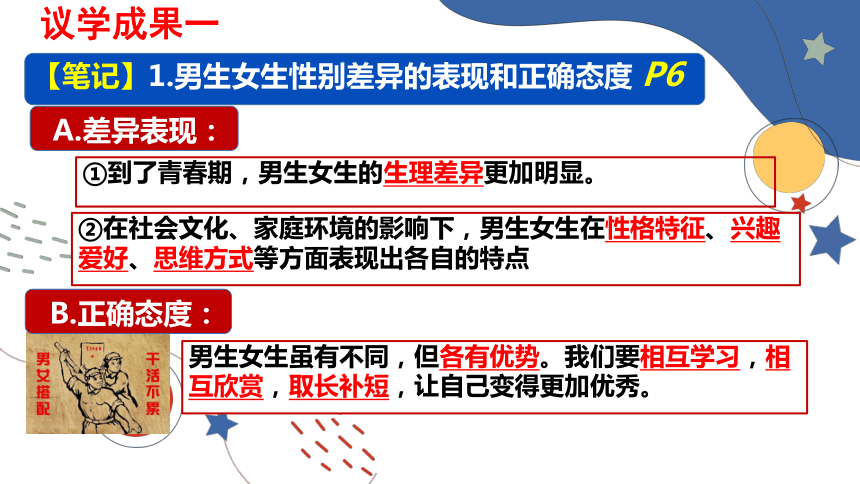 议学成果一

【笔记】1.男生女生性别差异的表现和正确态度 P6

A.差异表现：

①到了青春期，男生女生的生理差异更加明显。

②在社会文化、家庭环境的影响下，男生女生在性格特征、兴趣爱好、思维方式等方面表现出各自的特点

B.正确态度：

男女搭配 干活不累

男生女生虽有不同，但各有优势。我们要相互学习，相互欣赏，取长补短，让自己变得更加优秀。